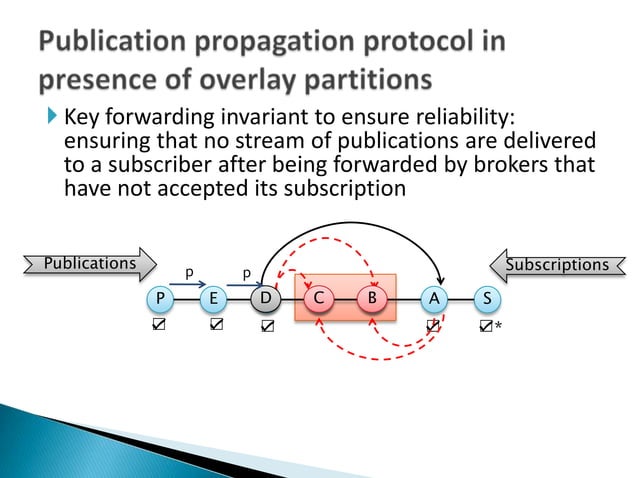 Publication propagation protocol in presence of overlay partitions

Key forwarding invariant to ensure reliability: ensuring that no stream of publications are delivered to a subscriber after being forwarded by brokers that have not accepted its subscription

Publications

Subscriptions

p

p

P

E

D

C

B

A

S

☑

☑

☑

☑

☑*